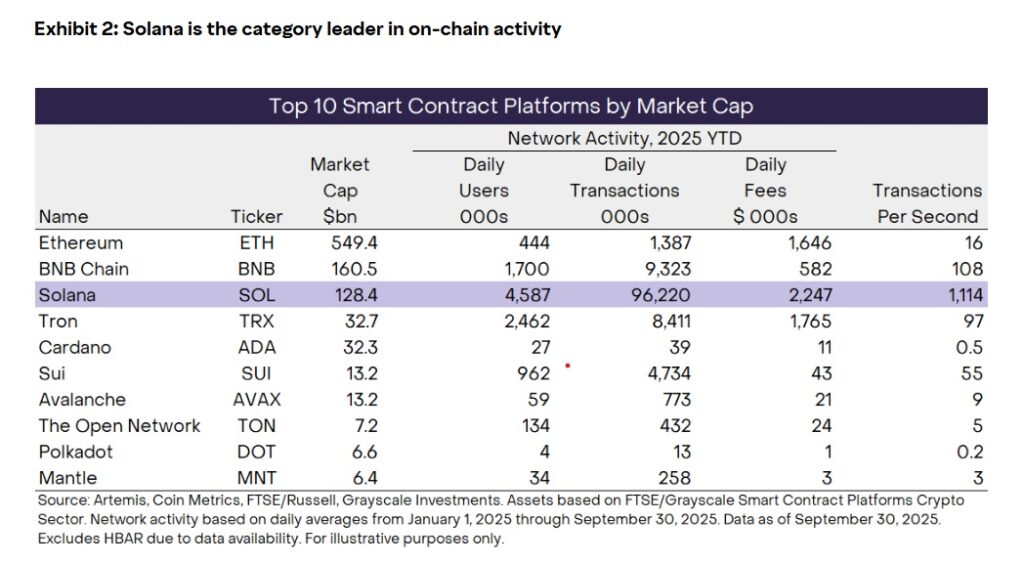 Exhibit 2: Solana is the category leader in on-chain activity

Top 10 Smart Contract Platforms by Market Cap

Network Activity, 2025 YTD

| Name | Ticker | Market Cap $bn | Daily Users 000s | Daily Transactions 000s | Daily Fees $ 000s | Transactions Per Second |
|---|---|---|---|---|---|---|
| Ethereum | ETH | 549.4 | 444 | 1,387 | 1,646 | 16 |
| BNB Chain | BNB | 160.5 | 1,700 | 9,323 | 582 | 108 |
| Solana | SOL | 128.4 | 4,587 | 96,220 | 2,247 | 1,114 |
| Tron | TRX | 32.7 | 2,462 | 8,411 | 1,765 | 97 |
| Cardano | ADA | 32.3 | 27 | 39 | 11 | 0.5 |
| Sui | SUI | 13.2 | 962 | 4,734 | 43 | 55 |
| Avalanche | AVAX | 13.2 | 59 | 773 | 21 | 9 |
| The Open Network | TON | 7.2 | 134 | 432 | 24 | 5 |
| Polkadot | DOT | 6.6 | 4 | 13 | 1 | 0.2 |
| Mantle | MNT | 6.4 | 34 | 258 | 3 | 3 |

Source: Artemis, Coin Metrics, FTSE/Russell, Grayscale Investments. Assets based on FTSE/Grayscale Smart Contract Platforms Crypto Sector. Network activity based on daily averages from January 1, 2025 through September 30, 2025. Data as of September 30, 2025. Excludes HBAR due to data availability. For illustrative purposes only.